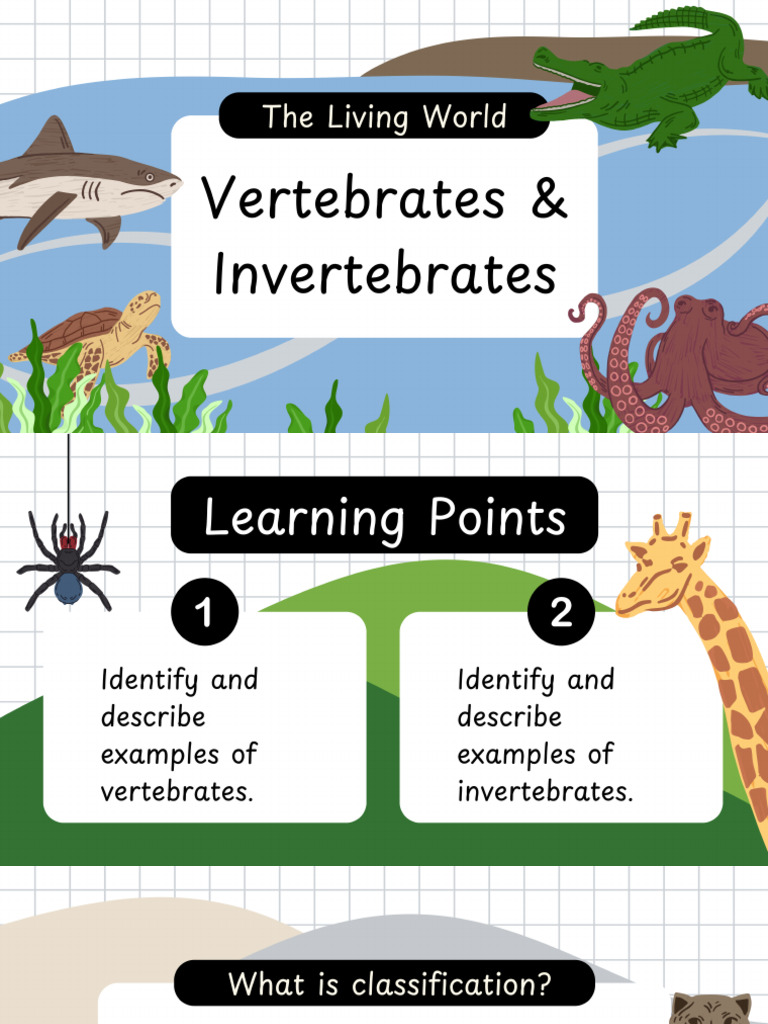 The Living World

Vertebrates & Invertebrates

Learning Points

1

Identify and describe examples of vertebrates.

2

Identify and describe examples of invertebrates.

What is classification?